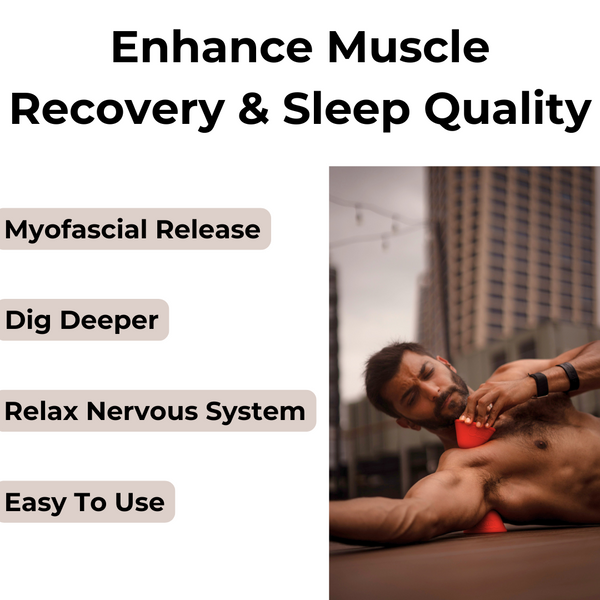 Enhance Muscle Recovery & Sleep Quality

Myofascial Release

Dig Deeper

Relax Nervous System

Easy To Use